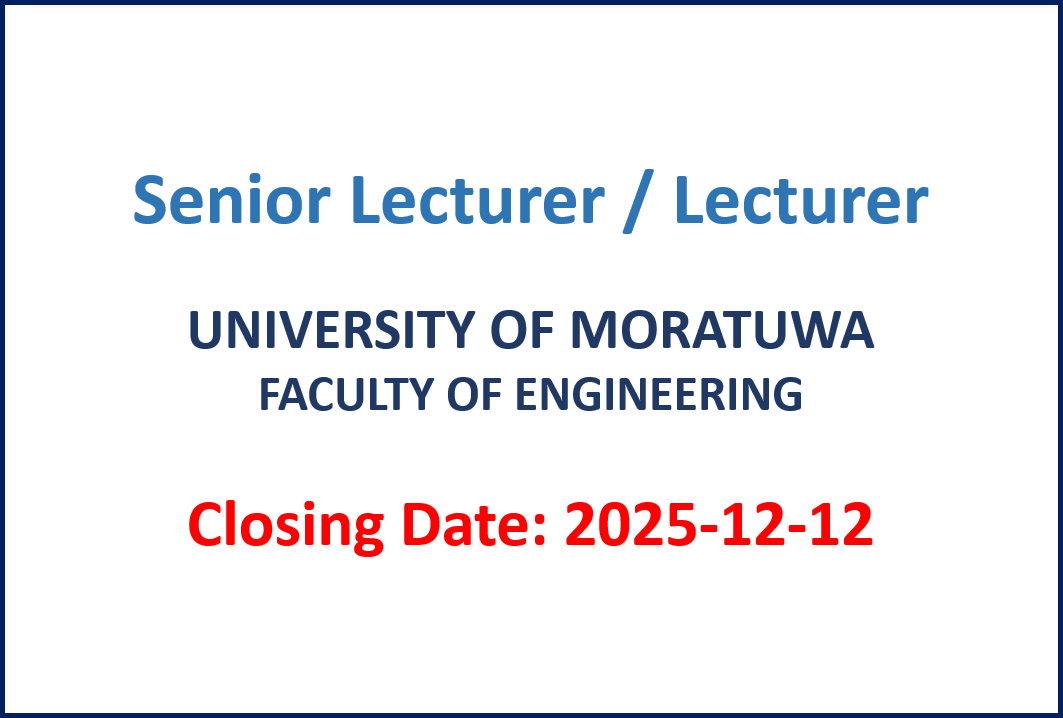 Senior Lecturer / Lecturer

UNIVERSITY OF MORATUWA
FACULTY OF ENGINEERING

Closing Date: 2025-12-12